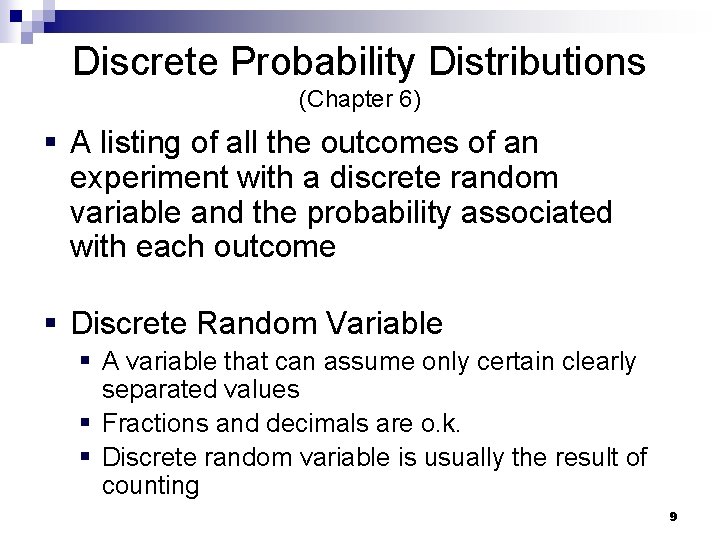 Discrete Probability Distributions
(Chapter 6)

▪ A listing of all the outcomes of an experiment with a discrete random variable and the probability associated with each outcome

▪ Discrete Random Variable
▪ A variable that can assume only certain clearly separated values
▪ Fractions and decimals are o.k.
▪ Discrete random variable is usually the result of counting

9